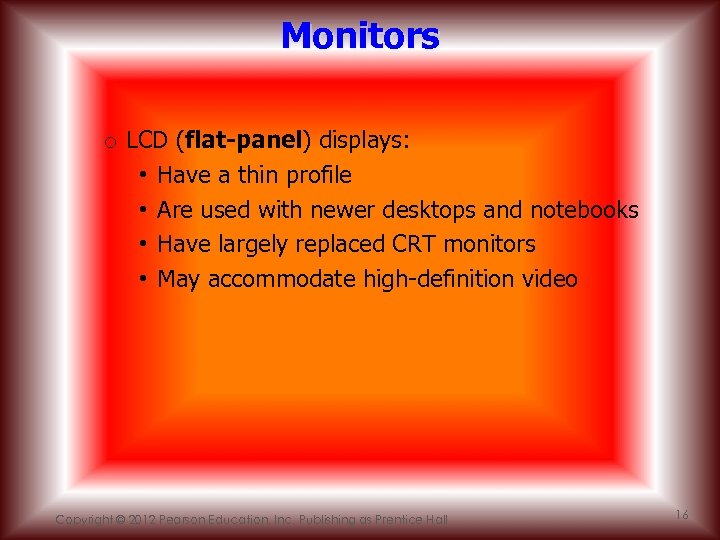 Monitors

o LCD (flat-panel) displays:
• Have a thin profile
• Are used with newer desktops and notebooks
• Have largely replaced CRT monitors
• May accommodate high-definition video

Copyright © 2012 Pearson Education, Inc. Publishing as Prentice Hall

16